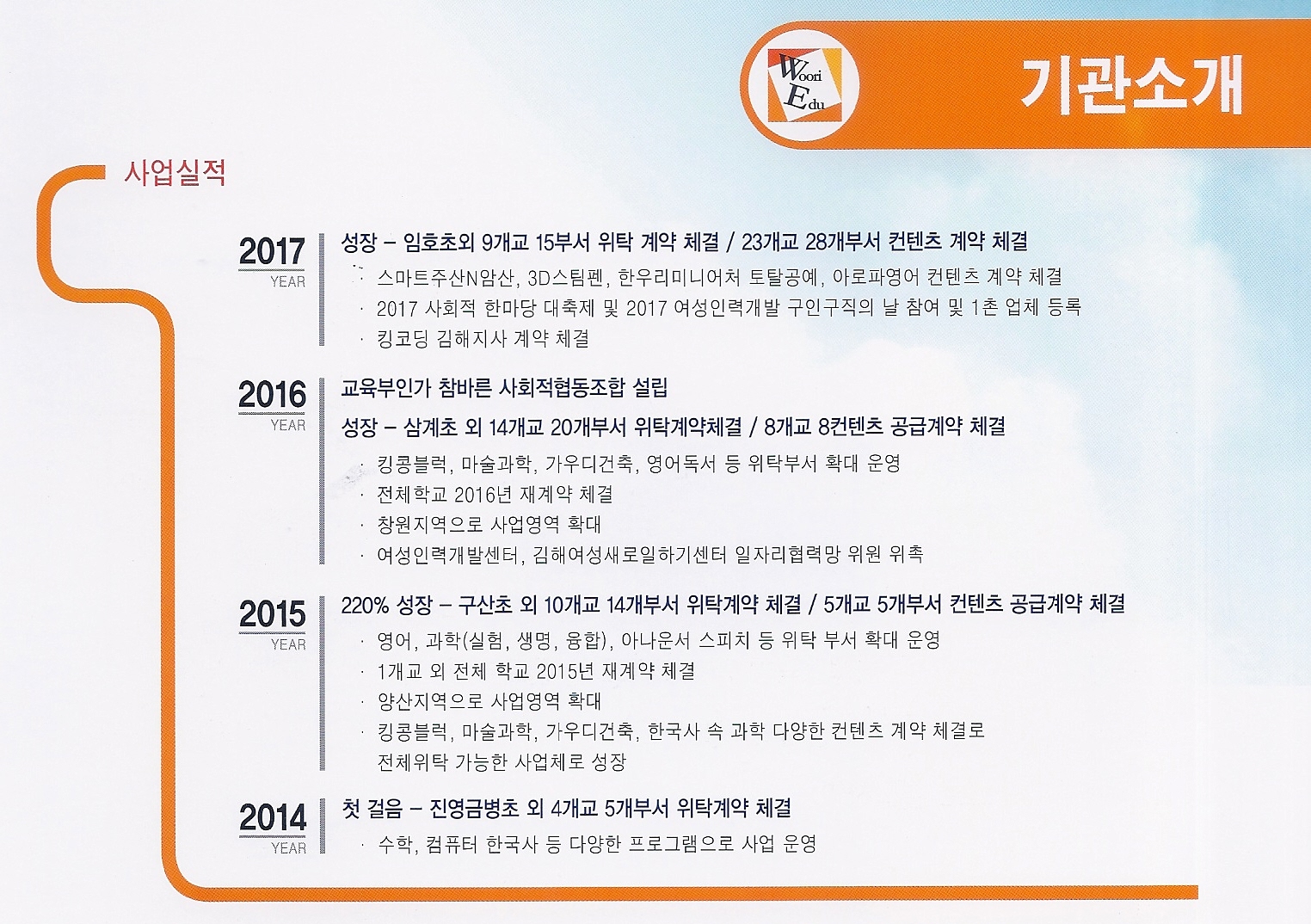 Woori Edu

기관소개

사업실적

2017
YEAR

성장 – 임호초외 9개교 15부서 위탁 계약 체결 / 23개교 28개부서 컨텐츠 계약 체결
· 스마트주산N암산, 3D스팀펜, 한우리미니어처 토탈공예, 아로파영어 컨텐츠 계약 체결
· 2017 사회적 한마당 대축제 및 2017 여성인력개발 구인구직의 날 참여 및 1촌 업체 등록
· 킹코딩 김해지사 계약 체결

2016
YEAR

교육부인가 참바른 사회적협동조합 설립
성장 – 삼계초 외 14개교 20개부서 위탁계약체결 / 8개교 8컨텐츠 공급계약 체결
· 킹콩블럭, 마술과학, 가우디건축, 영어독서 등 위탁부서 확대 운영
· 전체학교 2016년 재계약 체결
· 창원지역으로 사업영역 확대
· 여성인력개발센터, 김해여성새로일하기센터 일자리협력망 위원 위촉

2015
YEAR

220% 성장 – 구산초 외 10개교 14개부서 위탁계약 체결 / 5개교 5개부서 컨텐츠 공급계약 체결
· 영어, 과학(실험, 생명, 융합), 아나운서 스피치 등 위탁 부서 확대 운영
· 1개교 외 전체 학교 2015년 재계약 체결
· 양산지역으로 사업영역 확대
· 킹콩블럭, 마술과학, 가우디건축, 한국사 속 과학 다양한 컨텐츠 계약 체결로 전체위탁 가능한 사업체로 성장

2014
YEAR

첫 걸음 – 진영금병초 외 4개교 5개부서 위탁계약 체결
· 수학, 컴퓨터 한국사 등 다양한 프로그램으로 사업 운영